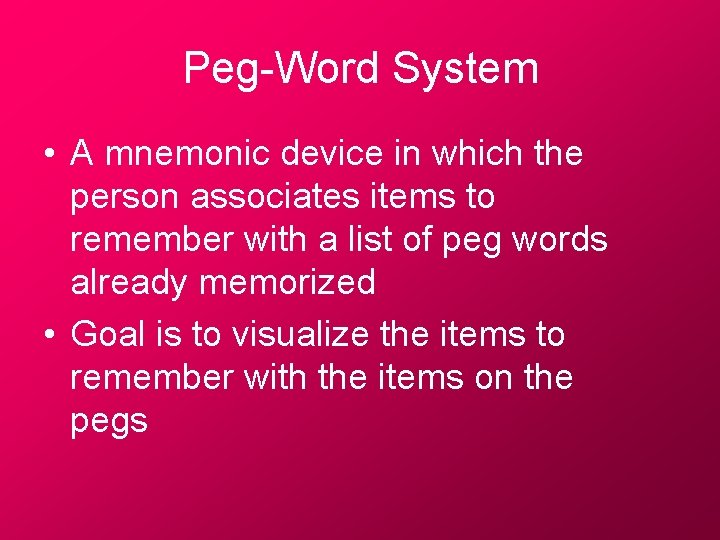 Peg-Word System

• A mnemonic device in which the person associates items to remember with a list of peg words already memorized

• Goal is to visualize the items to remember with the items on the pegs